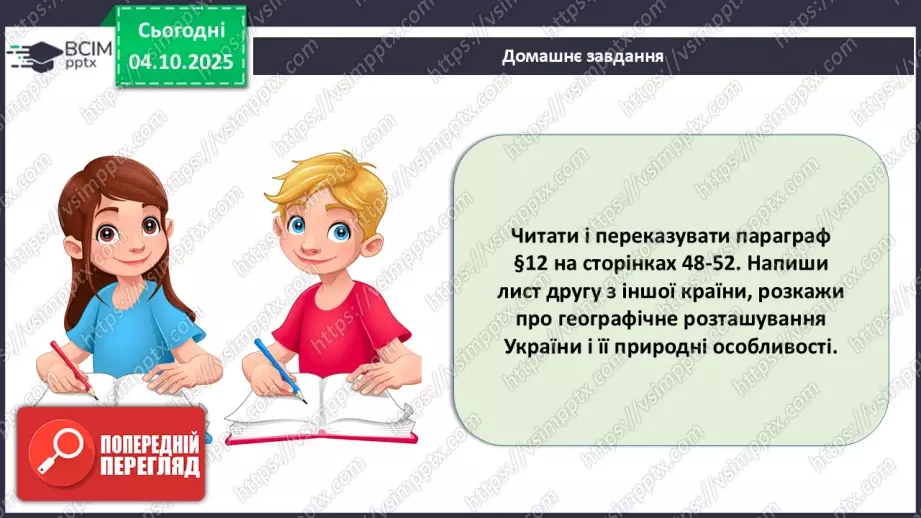 ВСІМ pptx

Сьогодні
04.10.2025

Домашнє завдання

Читати і переказувати параграф §12 на сторінках 48-52. Напиши лист другу з іншої країни, розкажи про географічне розташування України і її природні особливості.

ПОПЕРЕДНІЙ ПЕРЕГЛЯД

https://vsimpptx.com